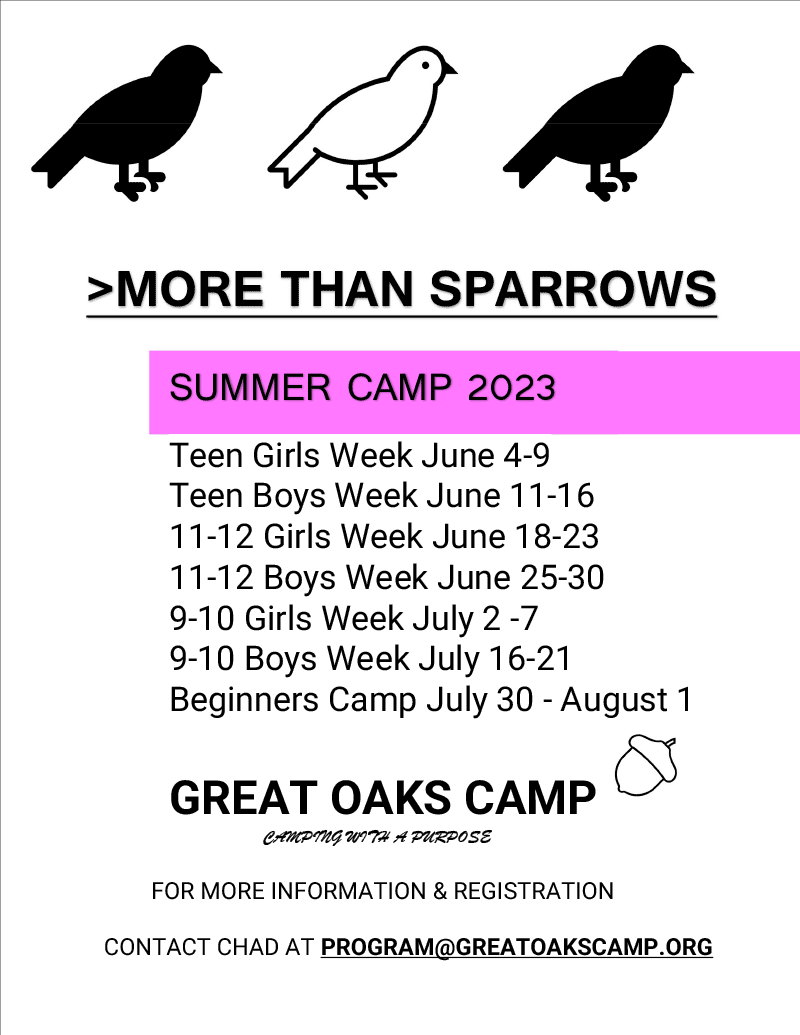 >MORE THAN SPARROWS

SUMMER CAMP 2023

Teen Girls Week June 4-9
Teen Boys Week June 11-16
11-12 Girls Week June 18-23
11-12 Boys Week June 25-30
9-10 Girls Week July 2 -7
9-10 Boys Week July 16-21
Beginners Camp July 30 - August 1

GREAT OAKS CAMP

CAMPING WITH A PURPOSE

FOR MORE INFORMATION & REGISTRATION

CONTACT CHAD AT PROGRAM@GREATOAKSCAMP.ORG